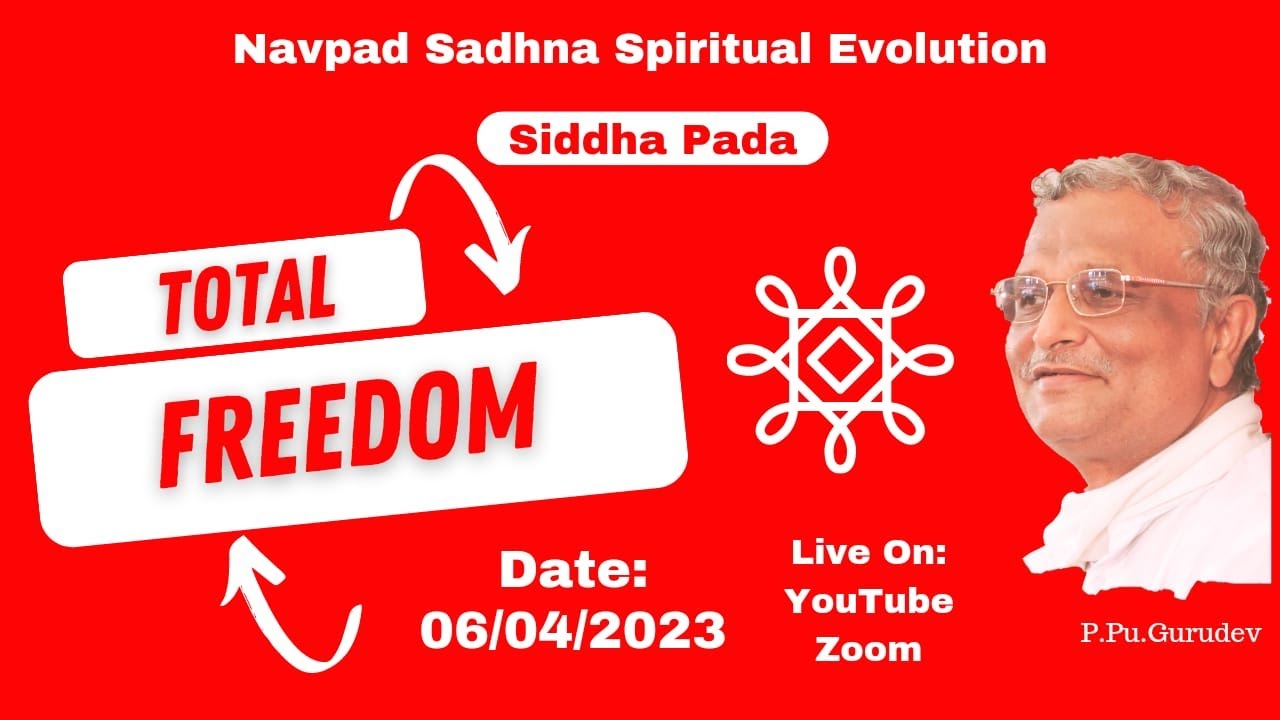 Navpad Sadhna Spiritual Evolution

Siddha Pada

TOTAL

FREEDOM

Date:
06/04/2023

Live On:
YouTube
Zoom

P.Pu.Gurudev